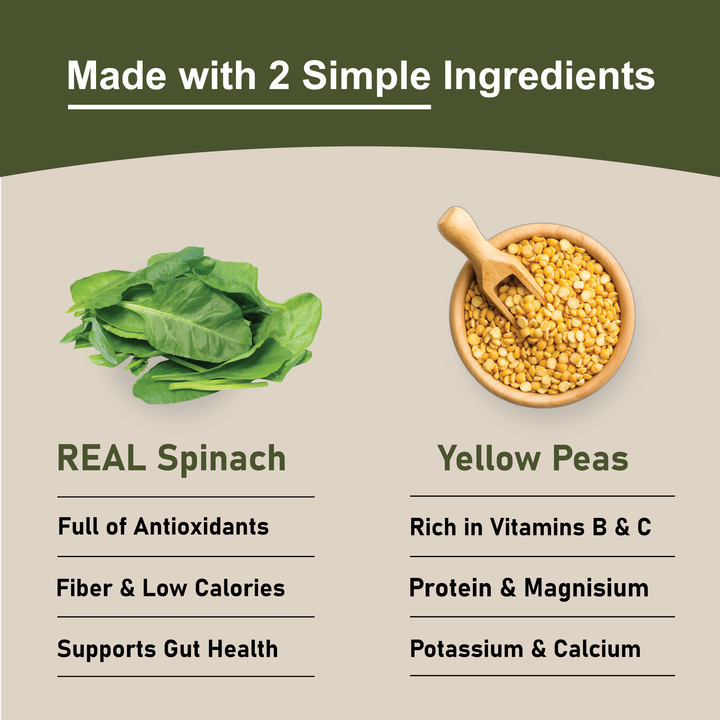 Made with 2 Simple Ingredients

REAL Spinach

Full of Antioxidants

Fiber & Low Calories

Supports Gut Health

Yellow Peas

Rich in Vitamins B & C

Protein & Magnisium

Potassium & Calcium